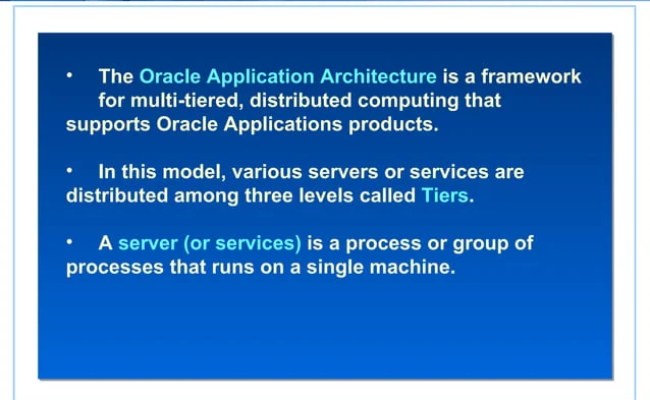 • The Oracle Application Architecture is a framework for multi-tiered, distributed computing that supports Oracle Applications products.

• In this model, various servers or services are distributed among three levels called Tiers.

• A server (or services) is a process or group of processes that runs on a single machine.